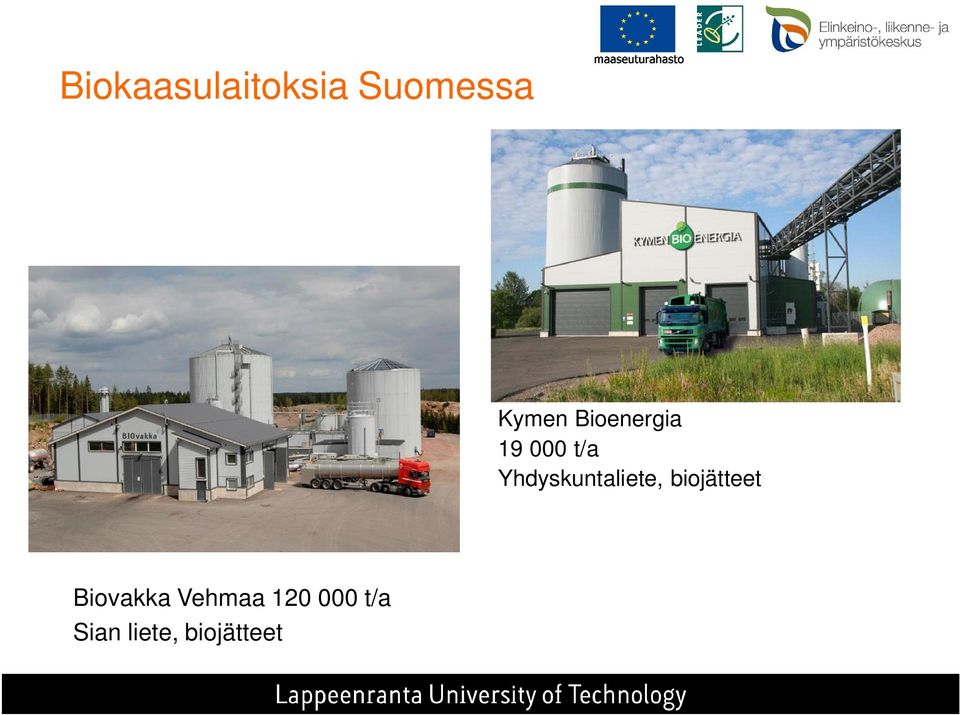 maaseuturahasto

LEADER

Elinkeino-, liikenne- ja ympäristökeskus

Biokaasulaitoksia Suomessa

KYMEN BIO ENERGIA

BIOvakka

Kymen Bioenergia
19 000 t/a
Yhdyskuntaliete, biojätteet

Biovakka Vehmaa 120 000 t/a
Sian liete, biojätteet

Lappeenranta University of Technology